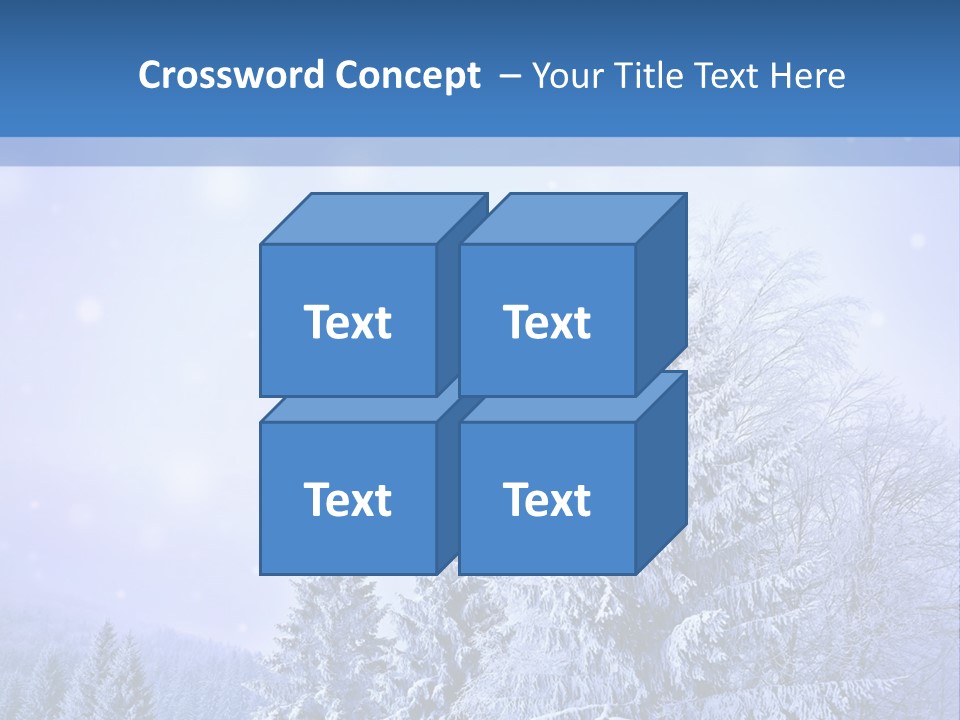 Crossword Concept – Your Title Text Here

Text

Text

Text

Text